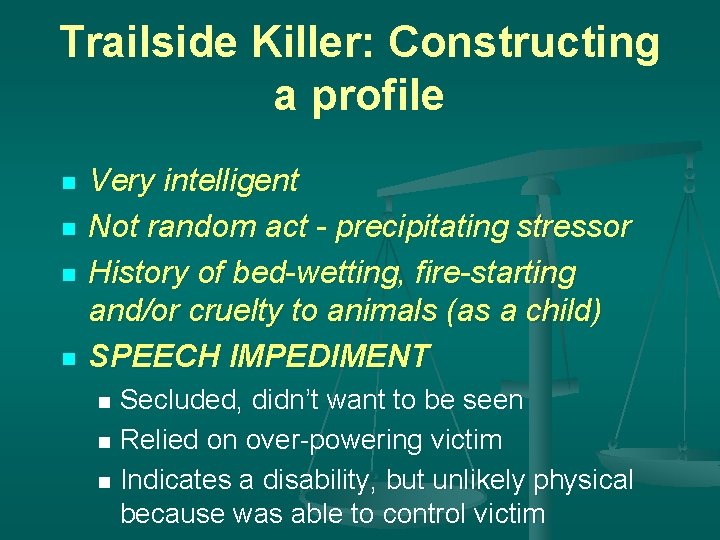 Trailside Killer: Constructing a profile

- Very intelligent
- Not random act - precipitating stressor
- History of bed-wetting, fire-starting and/or cruelty to animals (as a child)
- SPEECH IMPEDIMENT
  - Secluded, didn't want to be seen
  - Relied on over-powering victim
  - Indicates a disability, but unlikely physical because was able to control victim